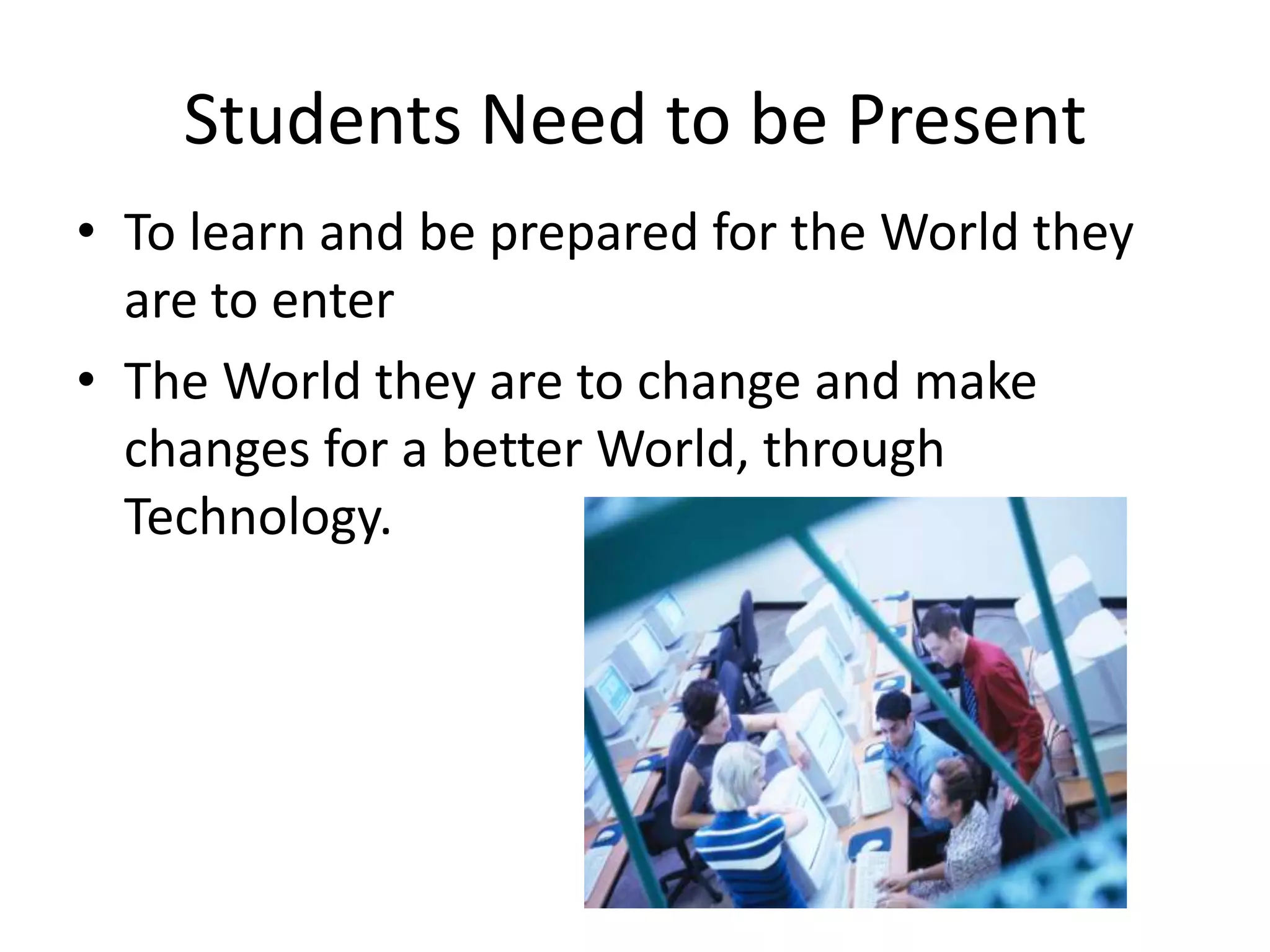 Students Need to be Present

• To learn and be prepared for the World they are to enter
• The World they are to change and make changes for a better World, through Technology.